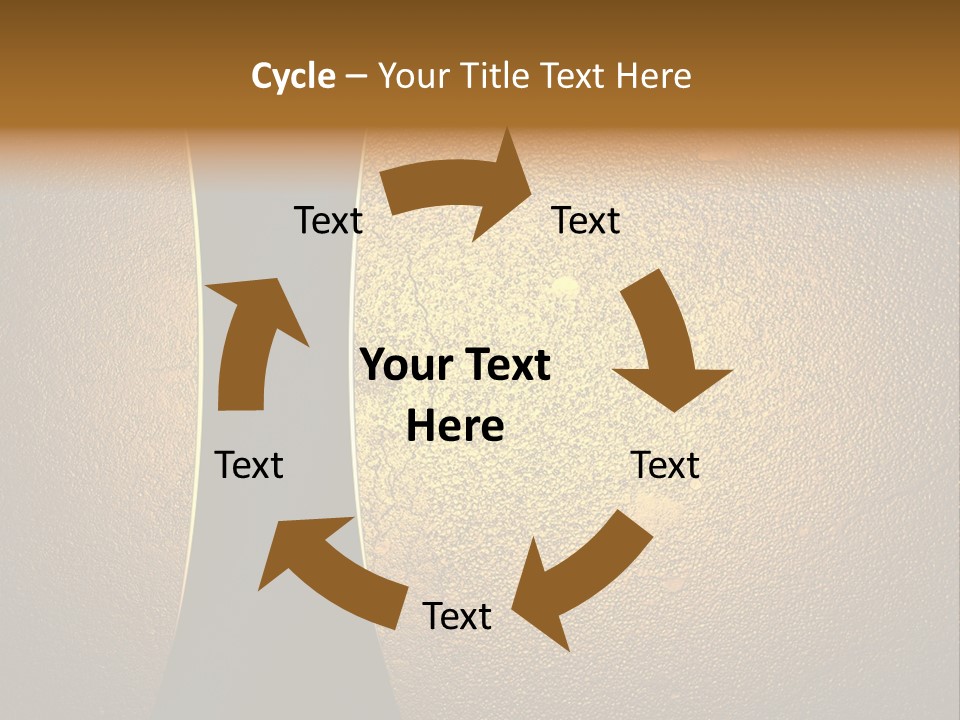 Cycle – Your Title Text Here

Text

Text

Your Text Here

Text

Text

Text